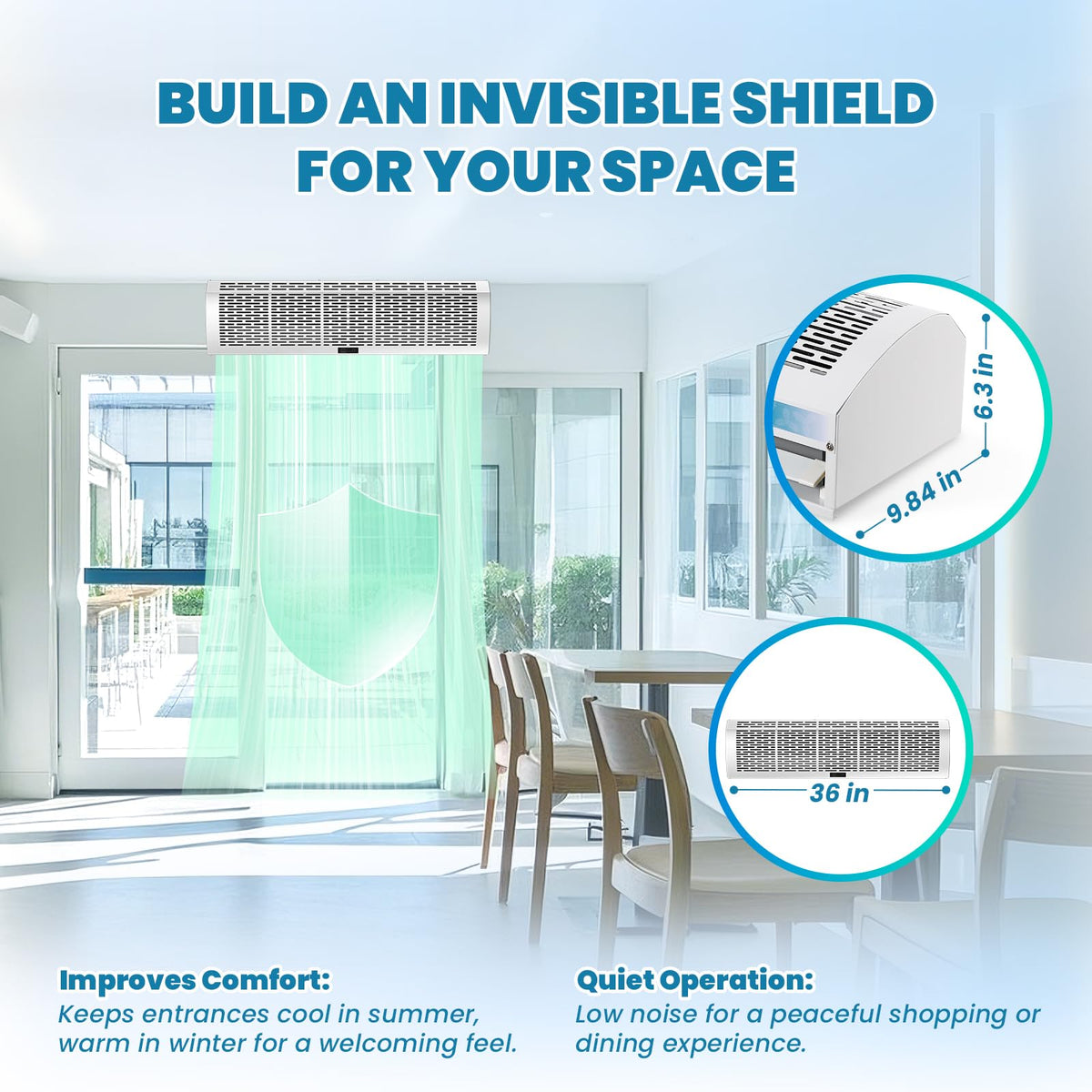 BUILD AN INVISIBLE SHIELD FOR YOUR SPACE

6.3 in

9.84 in

36 in

Improves Comfort:
Keeps entrances cool in summer, warm in winter for a welcoming feel.

Quiet Operation:
Low noise for a peaceful shopping or dining experience.